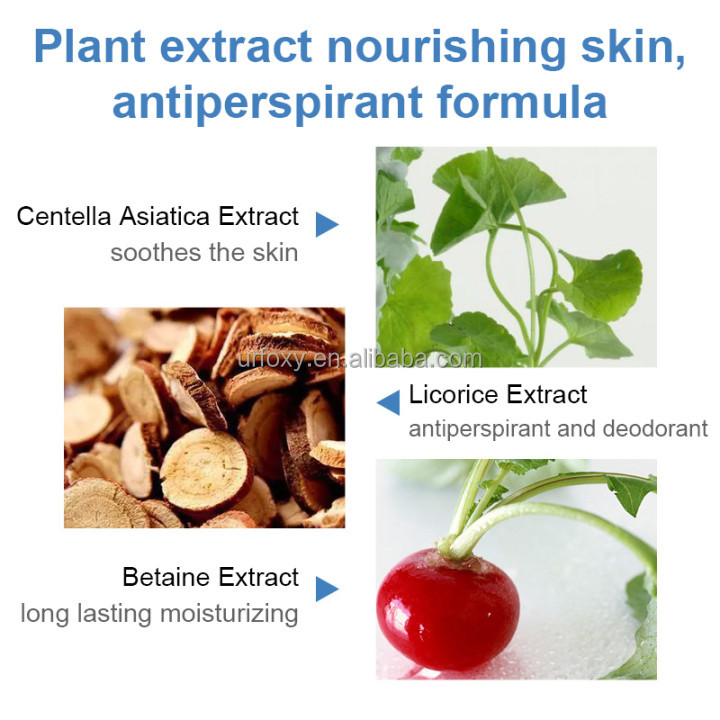 Plant extract nourishing skin, antiperspirant formula

Centella Asiatica Extract
soothes the skin

urfoxy.en.alibaba.com

Licorice Extract
antiperspirant and deodorant

Betaine Extract
long lasting moisturizing